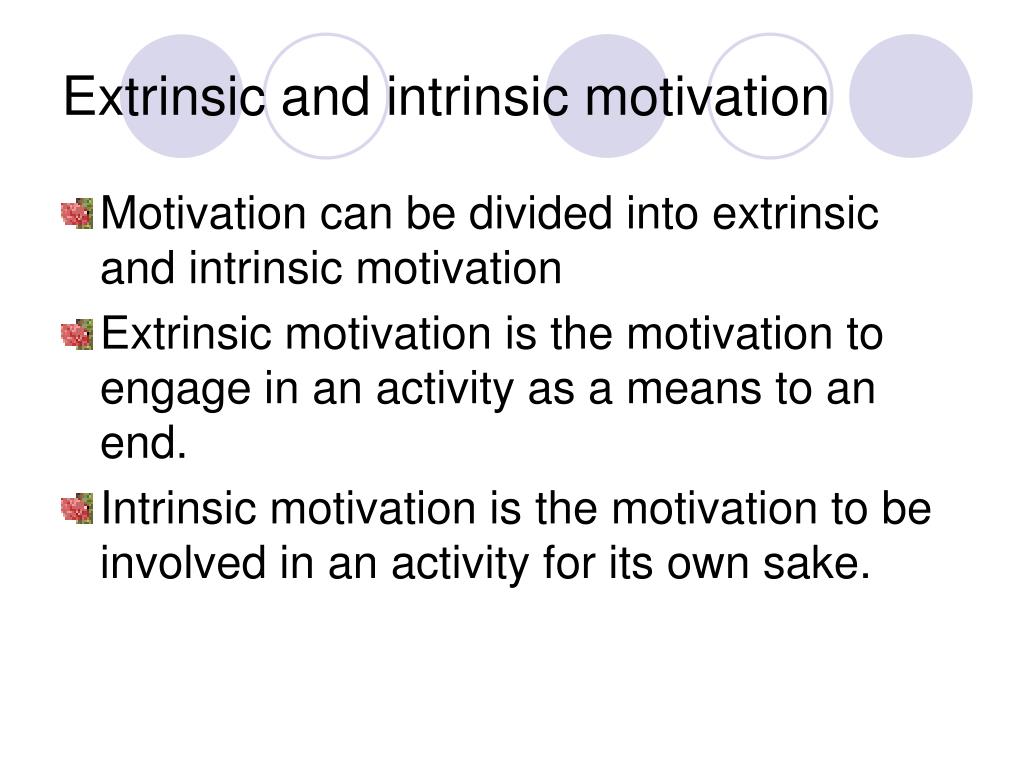 Extrinsic and intrinsic motivation

Motivation can be divided into extrinsic and intrinsic motivation

Extrinsic motivation is the motivation to engage in an activity as a means to an end.

Intrinsic motivation is the motivation to be involved in an activity for its own sake.